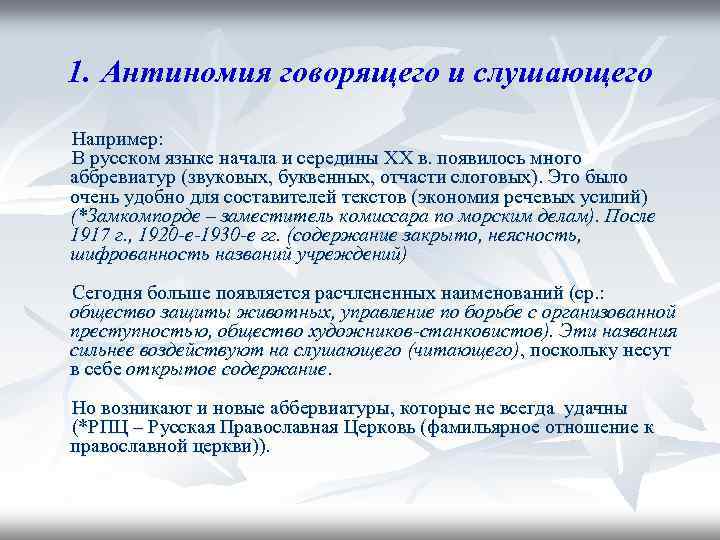 1. Антиномия говорящего и слушающего

Например:
В русском языке начала и середины XX в. появилось много аббревиатур (звуковых, буквенных, отчасти слоговых). Это было очень удобно для составителей текстов (экономия речевых усилий) (*Замкомпорде – заместитель комиссара по морским делам). После 1917 г., 1920-е-1930-е гг. (содержание закрыто, неясность, шифрованность названий учреждений)

Сегодня больше появляется расчлененных наименований (ср.: общество защиты животных, управление по борьбе с организованной преступностью, общество художников-станковистов). Эти названия сильнее воздействуют на слушающего (читающего), поскольку несут в себе открытое содержание.

Но возникают и новые аббервиатуры, которые не всегда удачны (*РПЦ – Русская Православная Церковь (фамильярное отношение к православной церкви)).